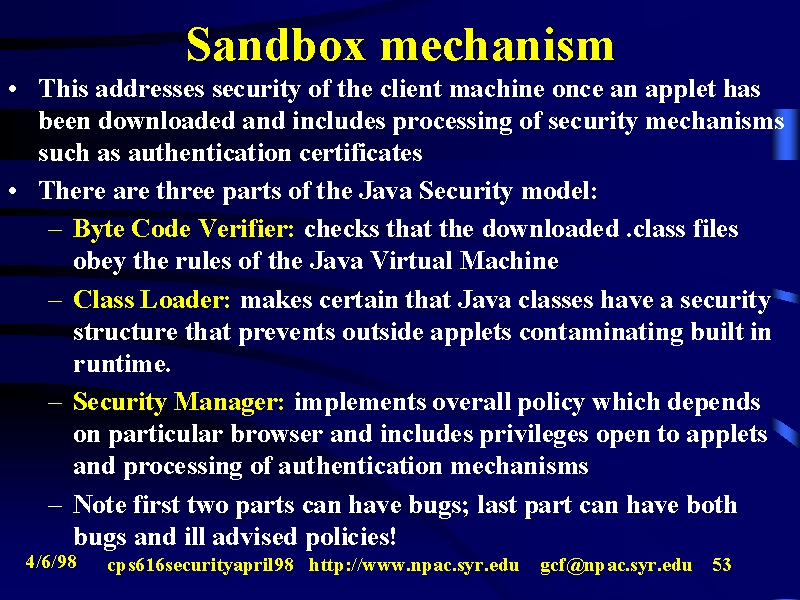 Sandbox mechanism

• This addresses security of the client machine once an applet has been downloaded and includes processing of security mechanisms such as authentication certificates

• There are three parts of the Java Security model:

– Byte Code Verifier: checks that the downloaded .class files obey the rules of the Java Virtual Machine

– Class Loader: makes certain that Java classes have a security structure that prevents outside applets contaminating built in runtime.

– Security Manager: implements overall policy which depends on particular browser and includes privileges open to applets and processing of authentication mechanisms

– Note first two parts can have bugs; last part can have both bugs and ill advised policies!

4/6/98 cps616securityapril98 http://www.npac.syr.edu gcf@npac.syr.edu 53